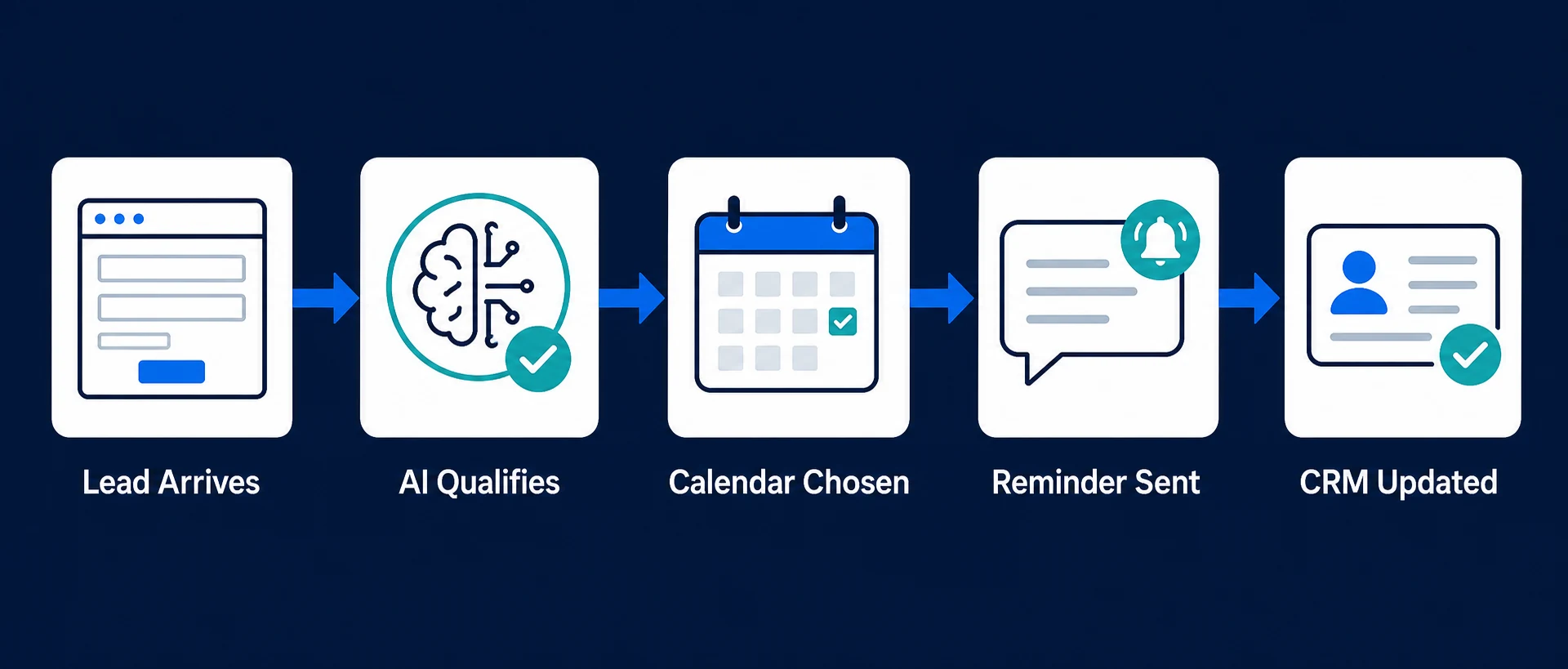 Lead Arrives

AI Qualifies

Calendar Chosen

Reminder Sent

CRM Updated